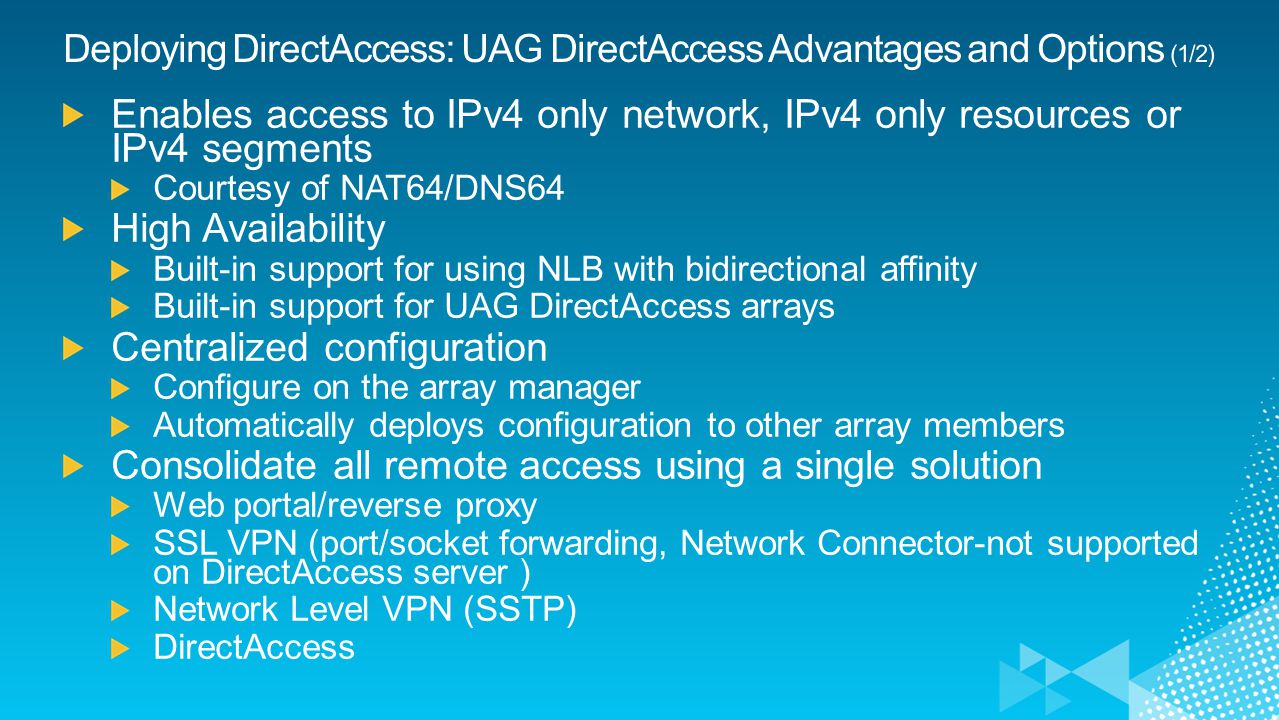 Deploying DirectAccess: UAG DirectAccess Advantages and Options (1/2)

Enables access to IPv4 only network, IPv4 only resources or IPv4 segments

Courtesy of NAT64/DNS64

High Availability

Built-in support for using NLB with bidirectional affinity

Built-in support for UAG DirectAccess arrays

Centralized configuration

Configure on the array manager

Automatically deploys configuration to other array members

Consolidate all remote access using a single solution

Web portal/reverse proxy

SSL VPN (port/socket forwarding, Network Connector-not supported on DirectAccess server )

Network Level VPN (SSTP)

DirectAccess